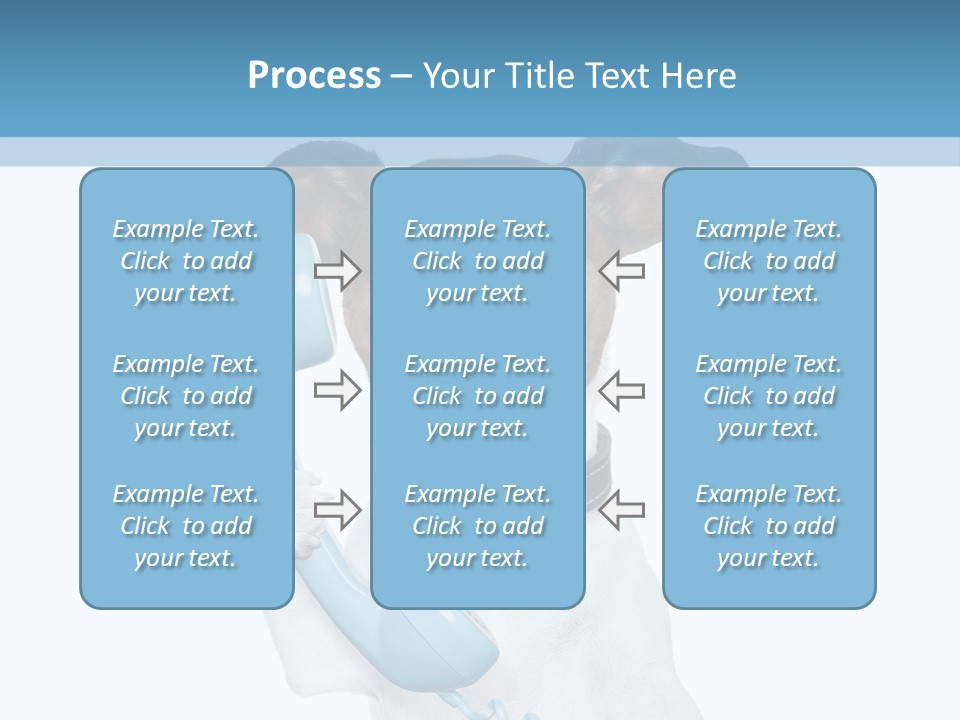 Process – Your Title Text Here

Example Text. Click to add your text.

Example Text. Click to add your text.

Example Text. Click to add your text.

Example Text. Click to add your text.

Example Text. Click to add your text.

Example Text. Click to add your text.

Example Text. Click to add your text.

Example Text. Click to add your text.

Example Text. Click to add your text.